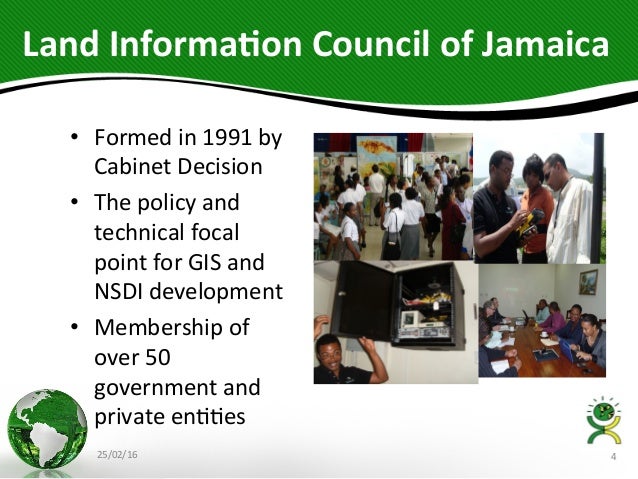 Land Information Council of Jamaica

• Formed in 1991 by Cabinet Decision
• The policy and technical focal point for GIS and NSDI development
• Membership of over 50 government and private entities

25/02/16

4